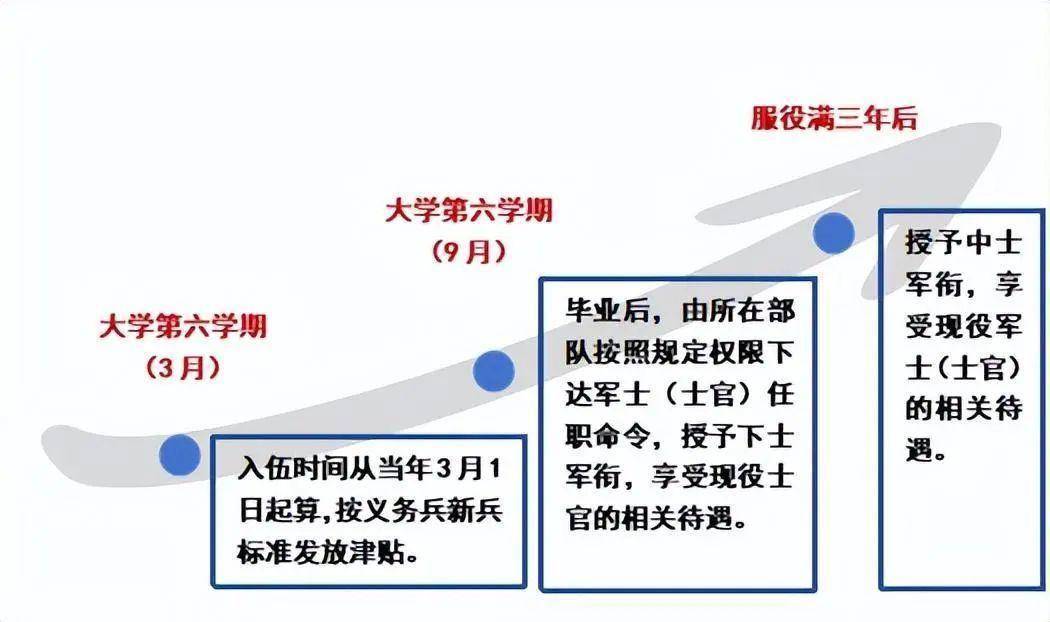 大学第六学期
（3月）

入伍时间从当年3月1日起算,按义务兵新兵标准发放津贴。

大学第六学期
（9月）

毕业后，由所在部队按照规定权限下达军士（士官）任职命令，授予下士军衔，享受现役士官的相关待遇。

服役满三年后

授予中士军衔，享受现役军士（士官）的相关待遇。